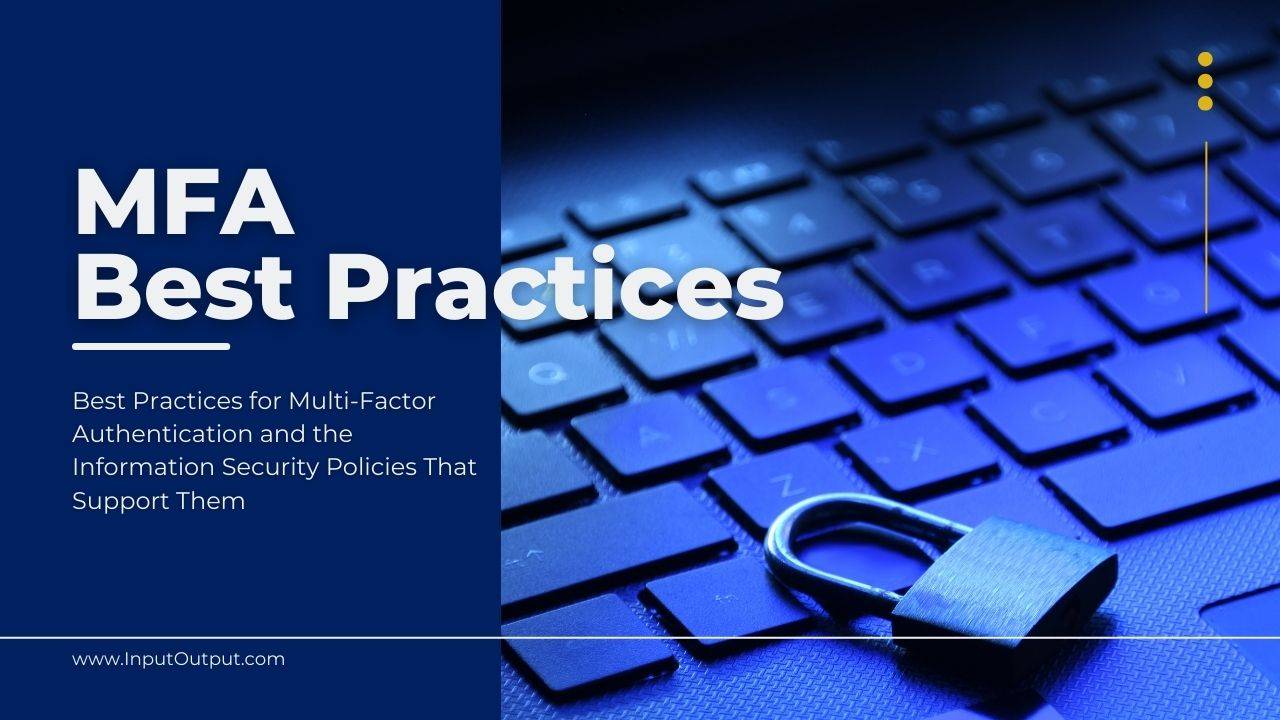 MFA
Best Practices

Best Practices for Multi-Factor Authentication and the Information Security Policies That Support Them

www.InputOutput.com